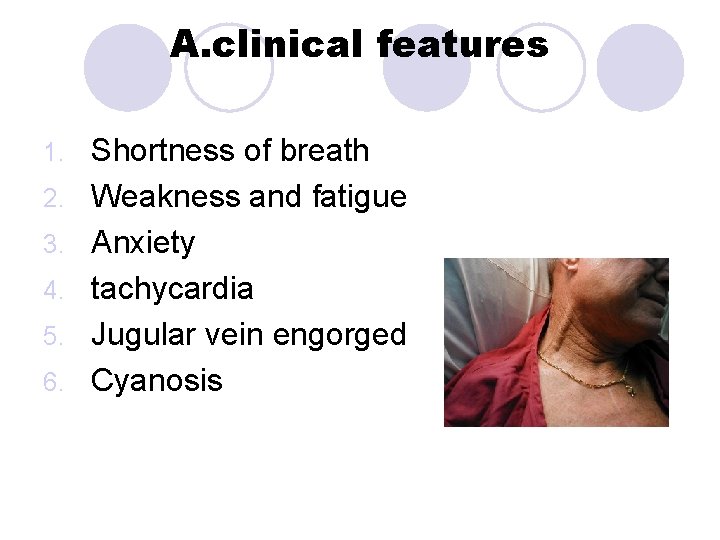 A.clinical features

1. Shortness of breath
2. Weakness and fatigue
3. Anxiety
4. tachycardia
5. Jugular vein engorged
6. Cyanosis